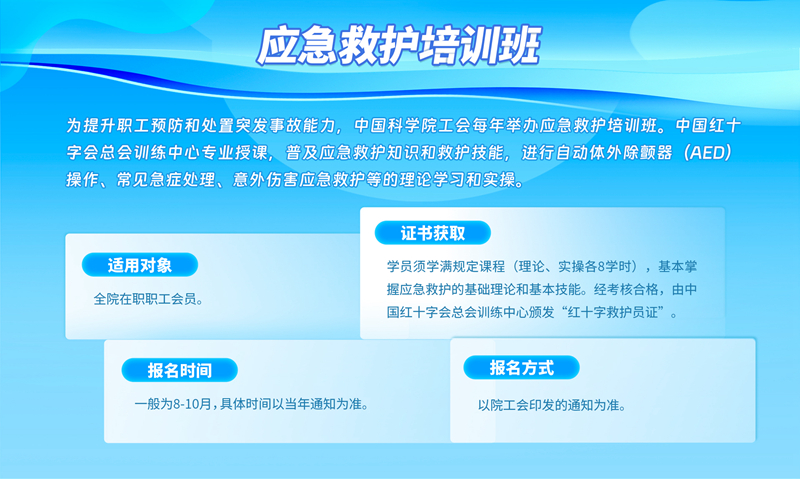 应急救护培训班

为提升职工预防和处置突发事故能力，中国科学院工会每年举办应急救护培训班。中国红十字会总会训练中心专业授课，普及应急救护知识和救护技能，进行自动体外除颤器（AED）操作、常见急症处理、意外伤害应急救护等的理论学习和实操。

适用对象

全院在职职工会员。

证书获取

学员须学满规定课程（理论、实操各8学时），基本掌握应急救护的基础理论和基本技能。经考核合格，由中国红十字会总会训练中心颁发“红十字救护员证”。

报名时间

一般为8-10月，具体时间以当年通知为准。

报名方式

以院工会印发的通知为准。